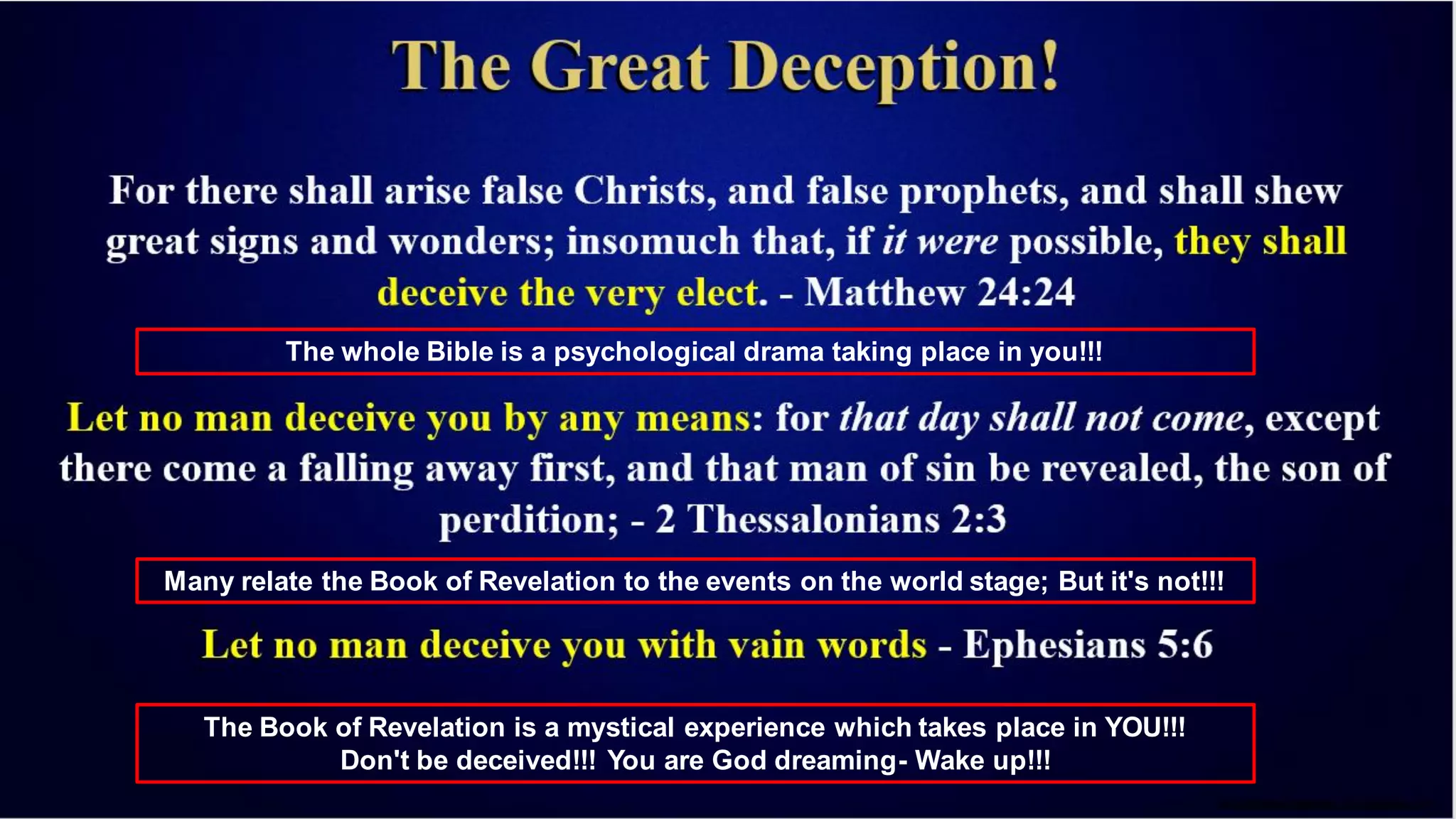 The Great Deception!

For there shall arise false Christs, and false prophets, and shall shew great signs and wonders; insomuch that, if it were possible, they shall deceive the very elect. - Matthew 24:24

The whole Bible is a psychological drama taking place in you!!!

Let no man deceive you by any means: for that day shall not come, except there come a falling away first, and that man of sin be revealed, the son of perdition; - 2 Thessalonians 2:3

Many relate the Book of Revelation to the events on the world stage; But it's not!!!

Let no man deceive you with vain words - Ephesians 5:6

The Book of Revelation is a mystical experience which takes place in YOU!!!
Don't be deceived!!! You are God dreaming- Wake up!!!